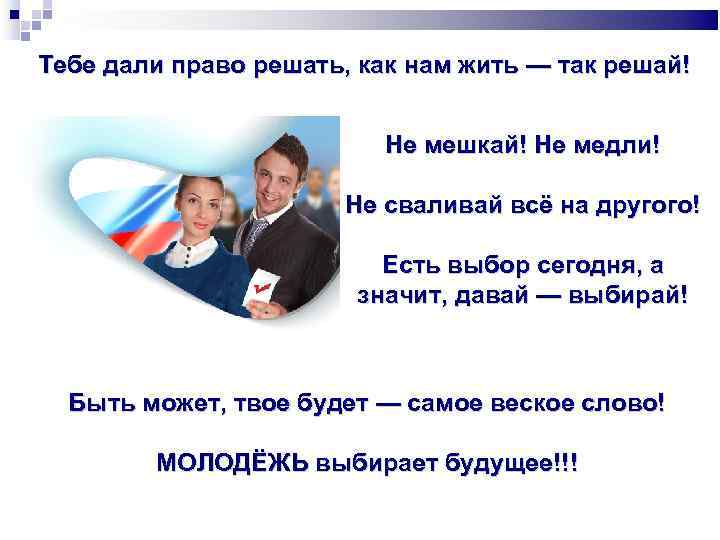 Тебе дали право решать, как нам жить — так решай!

Не мешкай! Не медли!

Не сваливай всё на другого!

Есть выбор сегодня, а значит, давай — выбирай!

Быть может, твое будет — самое веское слово!

МОЛОДЁЖЬ выбирает будущее!!!